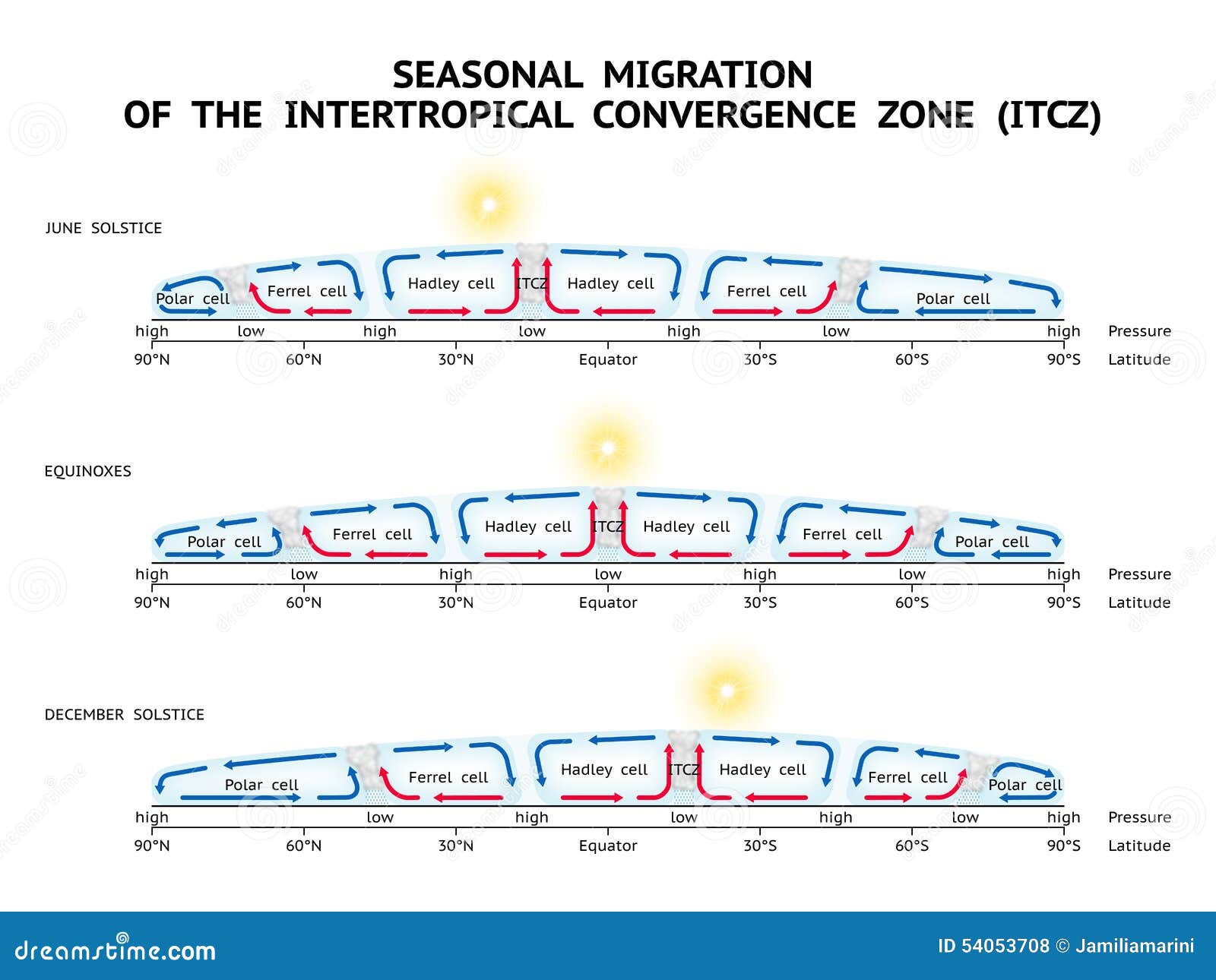 SEASONAL MIGRATION
OF THE INTERTROPICAL CONVERGENCE ZONE (ITCZ)

JUNE SOLSTICE

Polar cell Ferrel cell Hadley cell ITCZ Hadley cell Ferrel cell Polar cell

high low high low high low high Pressure

90°N 60°N 30°N Equator 30°S 60°S 90°S Latitude

EQUINOXES

Polar cell Ferrel cell Hadley cell ITCZ Hadley cell Ferrel cell Polar cell

high low high low high low high Pressure

90°N 60°N 30°N Equator 30°S 60°S 90°S Latitude

DECEMBER SOLSTICE

Polar cell Ferrel cell Hadley cell ITCZ Hadley cell Ferrel cell Polar cell

high low high low high low high Pressure

90°N 60°N 30°N Equator 30°S 60°S 90°S Latitude

dreamstime.com

ID 54053708 © Jamiliamarini